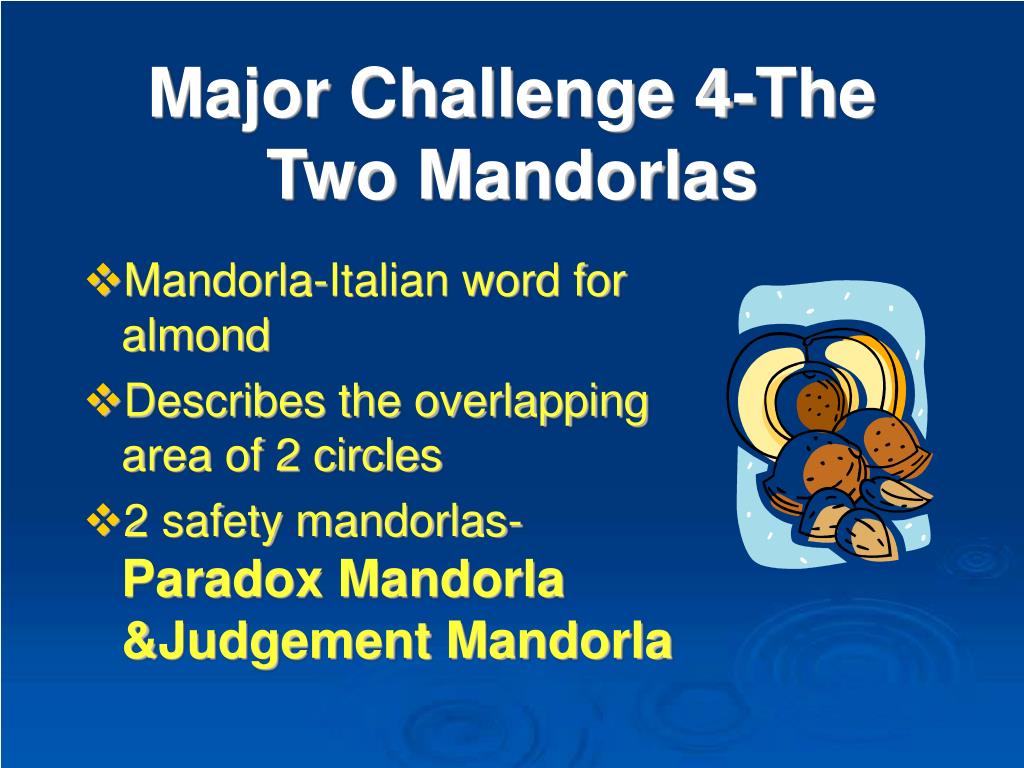 Major Challenge 4-The Two Mandorlas

❖Mandorla-Italian word for almond

❖Describes the overlapping area of 2 circles

❖2 safety mandorlas- Paradox Mandorla &Judgement Mandorla